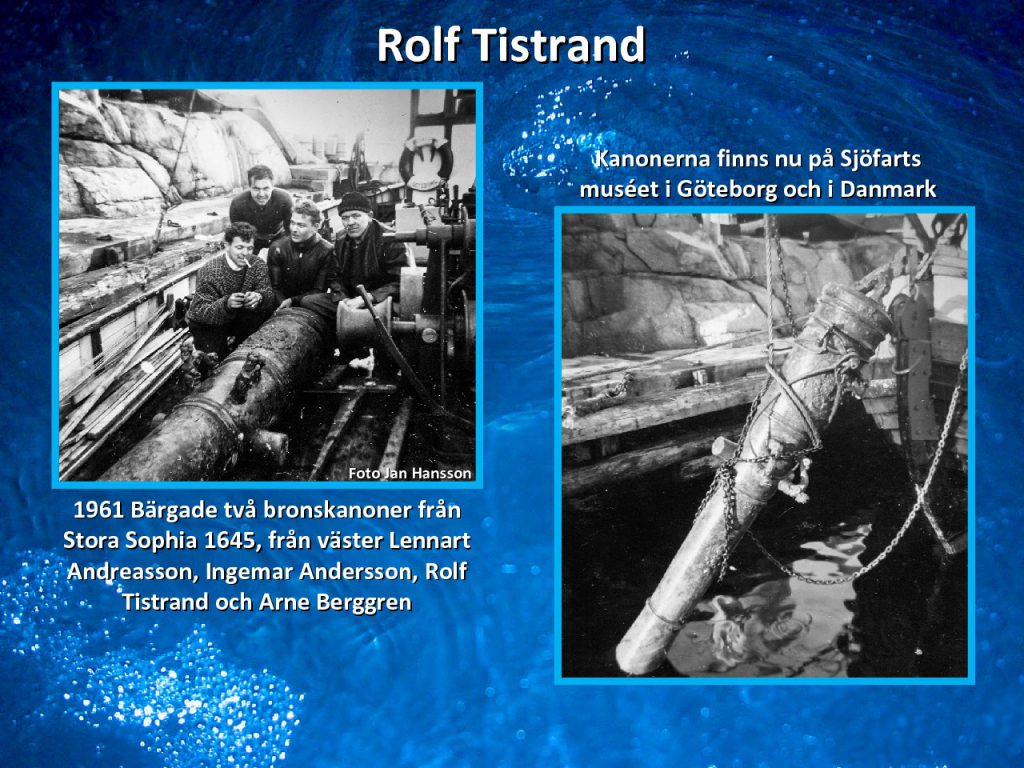 Rolf Tistrand

Foto Jan Hansson

1961 Bärgade två bronskanoner från Stora Sophia 1645, från väster Lennart Andreasson, Ingemar Andersson, Rolf Tistrand och Arne Berggren

Kanonerna finns nu på Sjöfarts muséet i Göteborg och i Danmark